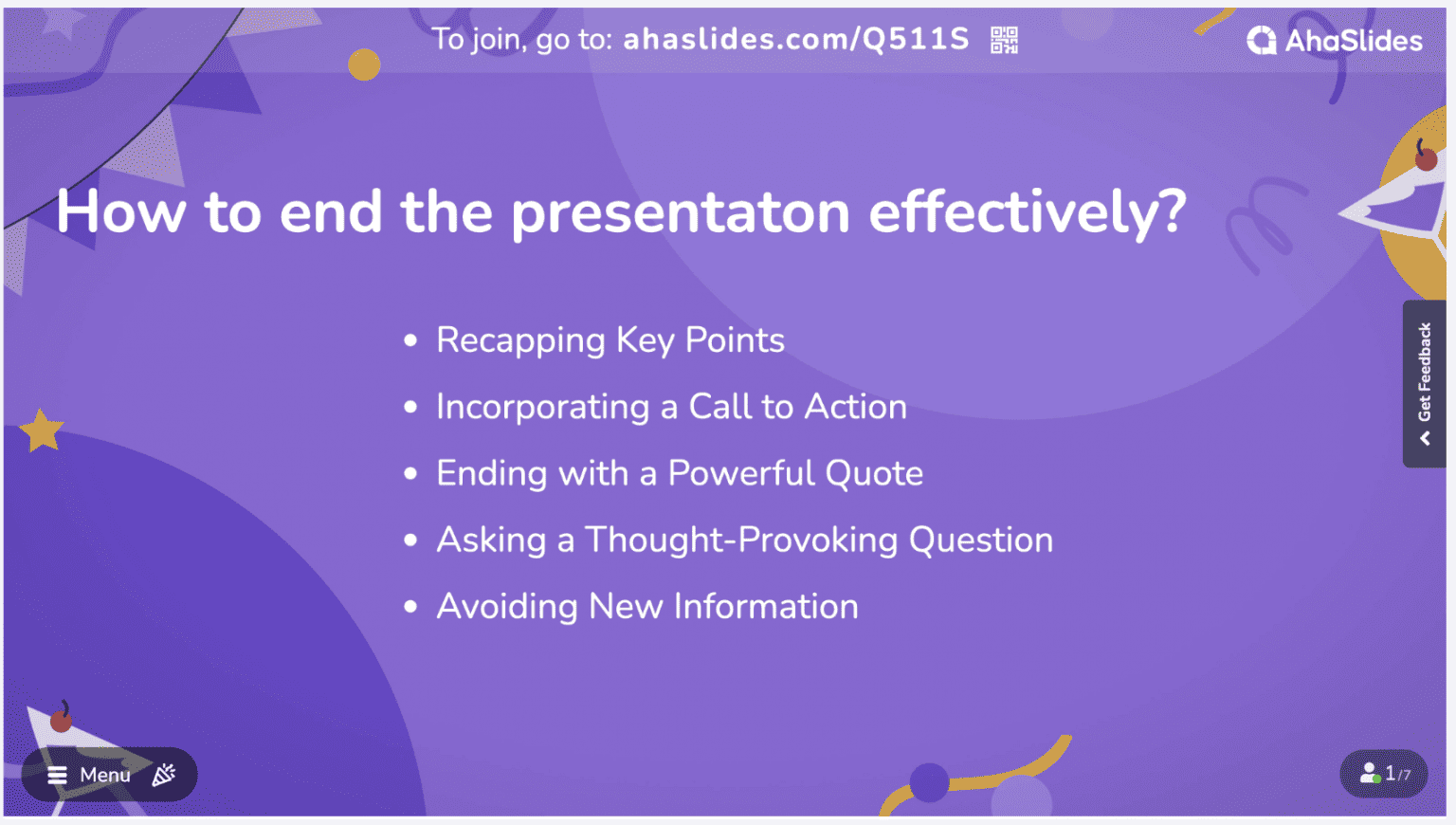 To join, go to: ahaslides.com/Q511S

AhaSlides

How to end the presentaton effectively?

- Recapping Key Points
- Incorporating a Call to Action
- Ending with a Powerful Quote
- Asking a Thought-Provoking Question
- Avoiding New Information

Get Feedback

Menu

1/7